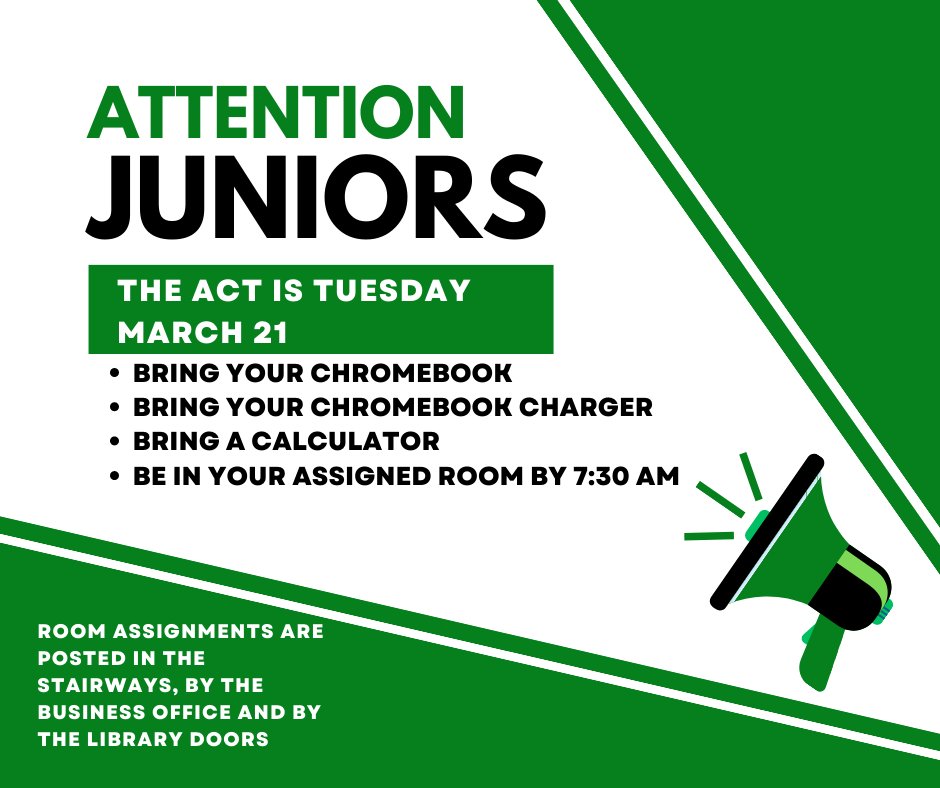 ATTENTION
JUNIORS

THE ACT IS TUESDAY MARCH 21

• BRING YOUR CHROMEBOOK
• BRING YOUR CHROMEBOOK CHARGER
• BRING A CALCULATOR
• BE IN YOUR ASSIGNED ROOM BY 7:30 AM

ROOM ASSIGNMENTS ARE POSTED IN THE STAIRWAYS, BY THE BUSINESS OFFICE AND BY THE LIBRARY DOORS